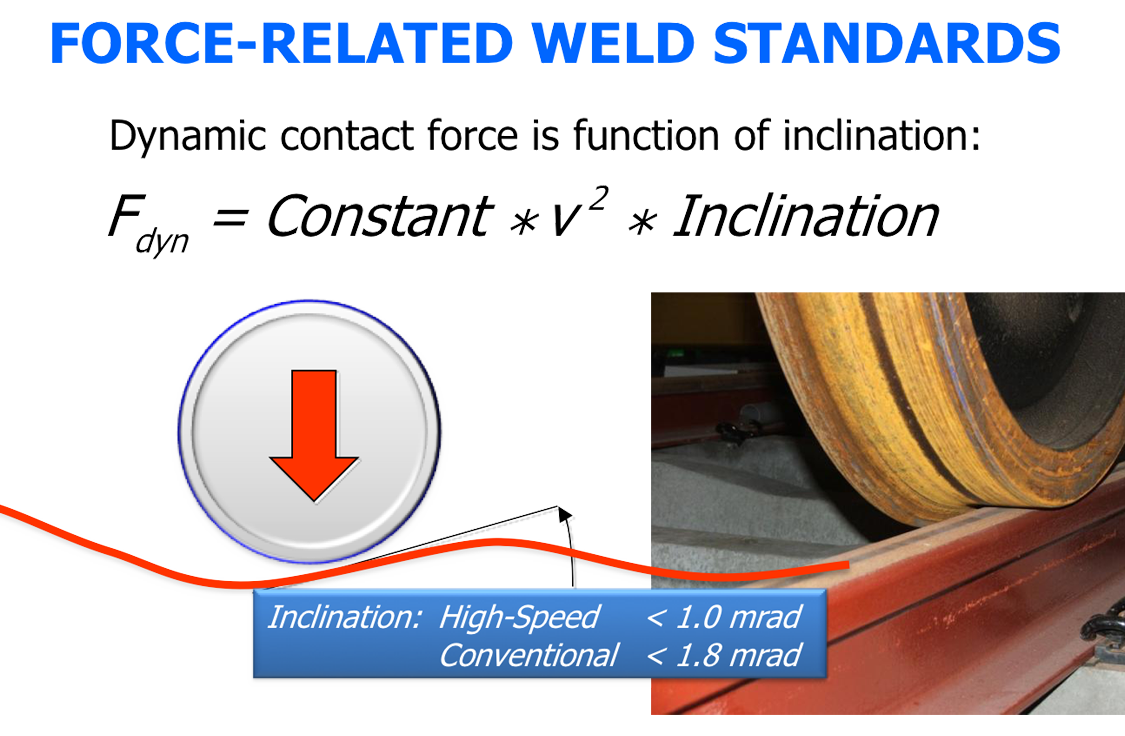 FORCE-RELATED WELD STANDARDS

Dynamic contact force is function of inclination:

$F_{dyn} = Constant * v^2 * Inclination$

Inclination: High-Speed < 1.0 mrad
Conventional < 1.8 mrad